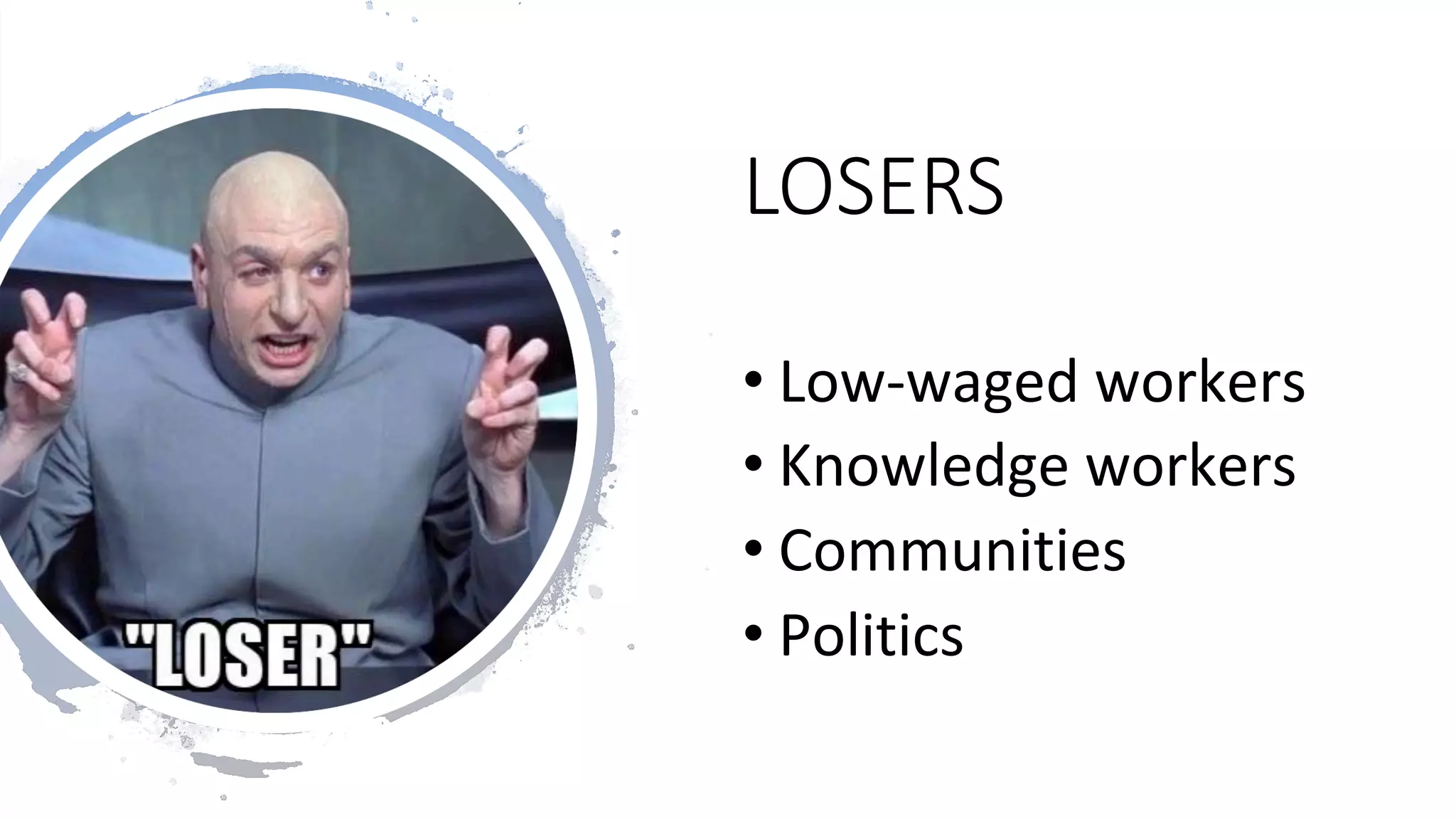 "LOSER"

LOSERS

• Low-waged workers
• Knowledge workers
• Communities
• Politics